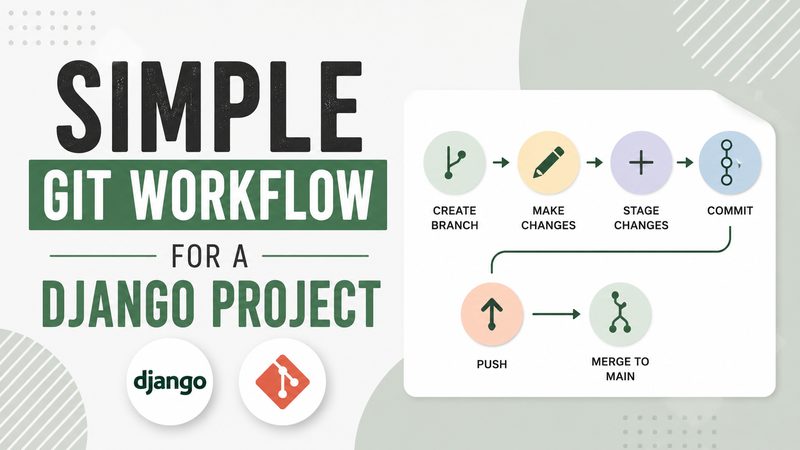 SIMPLE
GIT WORKFLOW
FOR A
DJANGO PROJECT

django

CREATE BRANCH
MAKE CHANGES
STAGE CHANGES
COMMIT
PUSH
MERGE TO MAIN